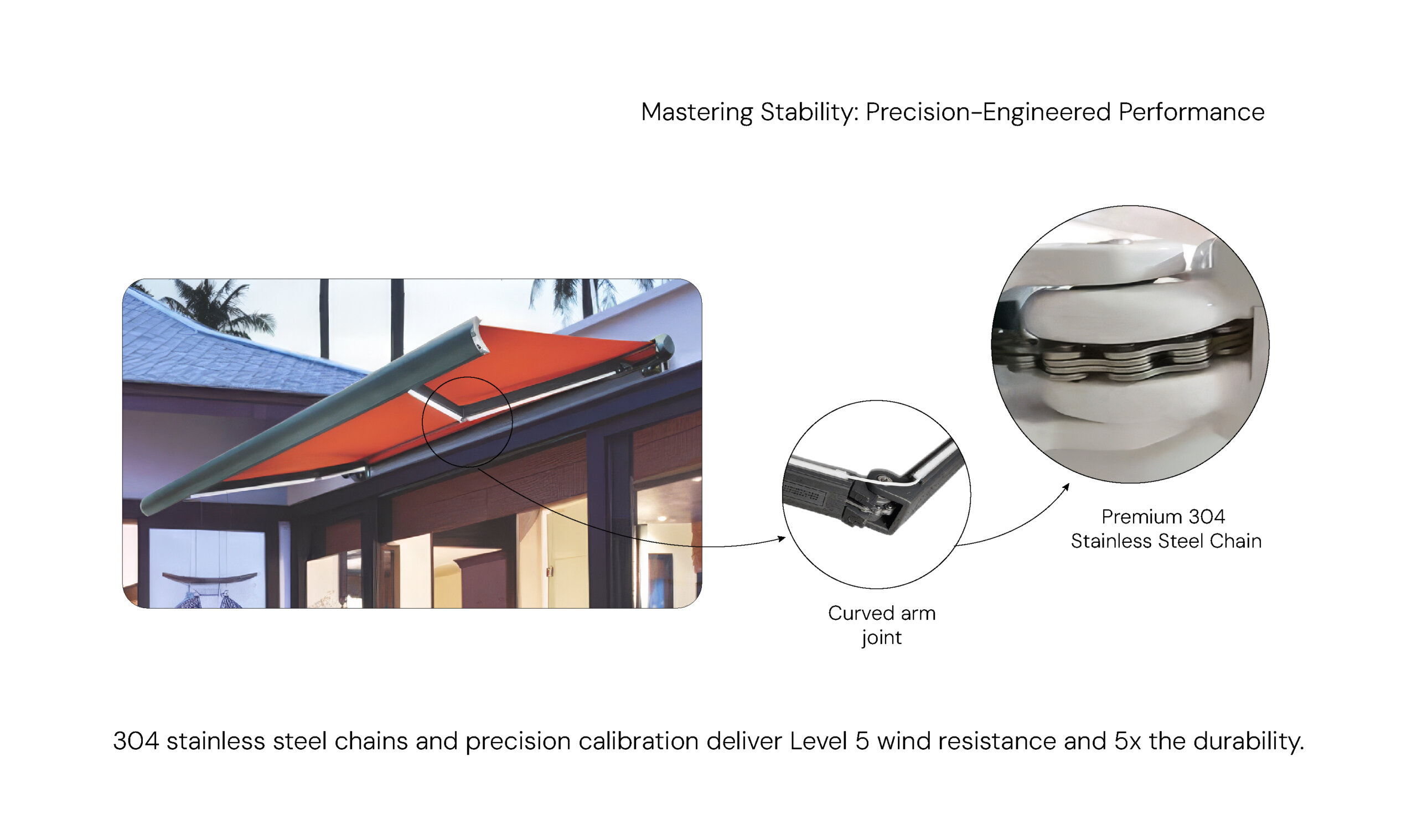 Mastering Stability: Precision-Engineered Performance

Premium 304
Stainless Steel Chain

Curved arm
joint

304 stainless steel chains and precision calibration deliver Level 5 wind resistance and 5x the durability.